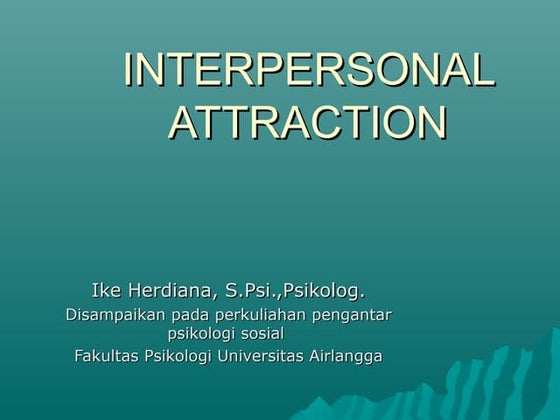 INTERPERSONAL ATTRACTION

Ike Herdiana, S.Psi.,Psikolog.
Disampaikan pada perkuliahan pengantar psikologi sosial
Fakultas Psikologi Universitas Airlangga